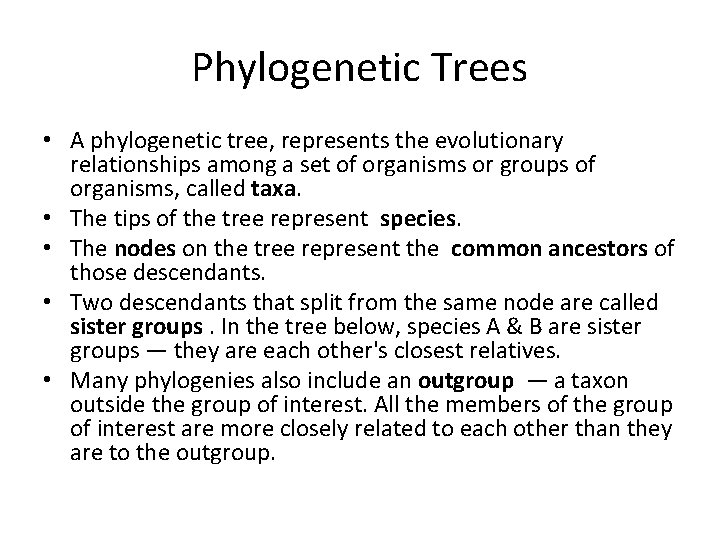 Phylogenetic Trees

• A phylogenetic tree, represents the evolutionary relationships among a set of organisms or groups of organisms, called taxa.
• The tips of the tree represent species.
• The nodes on the tree represent the common ancestors of those descendants.
• Two descendants that split from the same node are called sister groups . In the tree below, species A & B are sister groups — they are each other's closest relatives.
• Many phylogenies also include an outgroup — a taxon outside the group of interest. All the members of the group of interest are more closely related to each other than they are to the outgroup.